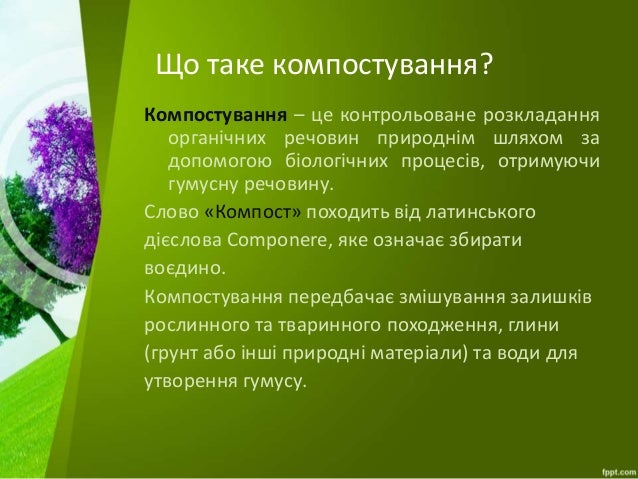 Що таке компостування?

Компостування – це контрольоване розкладання органічних речовин природнім шляхом за допомогою біологічних процесів, отримуючи гумусну речовину.

Слово «Компост» походить від латинського дієслова Componere, яке означає збирати воєдино.

Компостування передбачає змішування залишків рослинного та тваринного походження, глини (грунт або інші природні матеріали) та води для утворення гумусу.

fppt.com